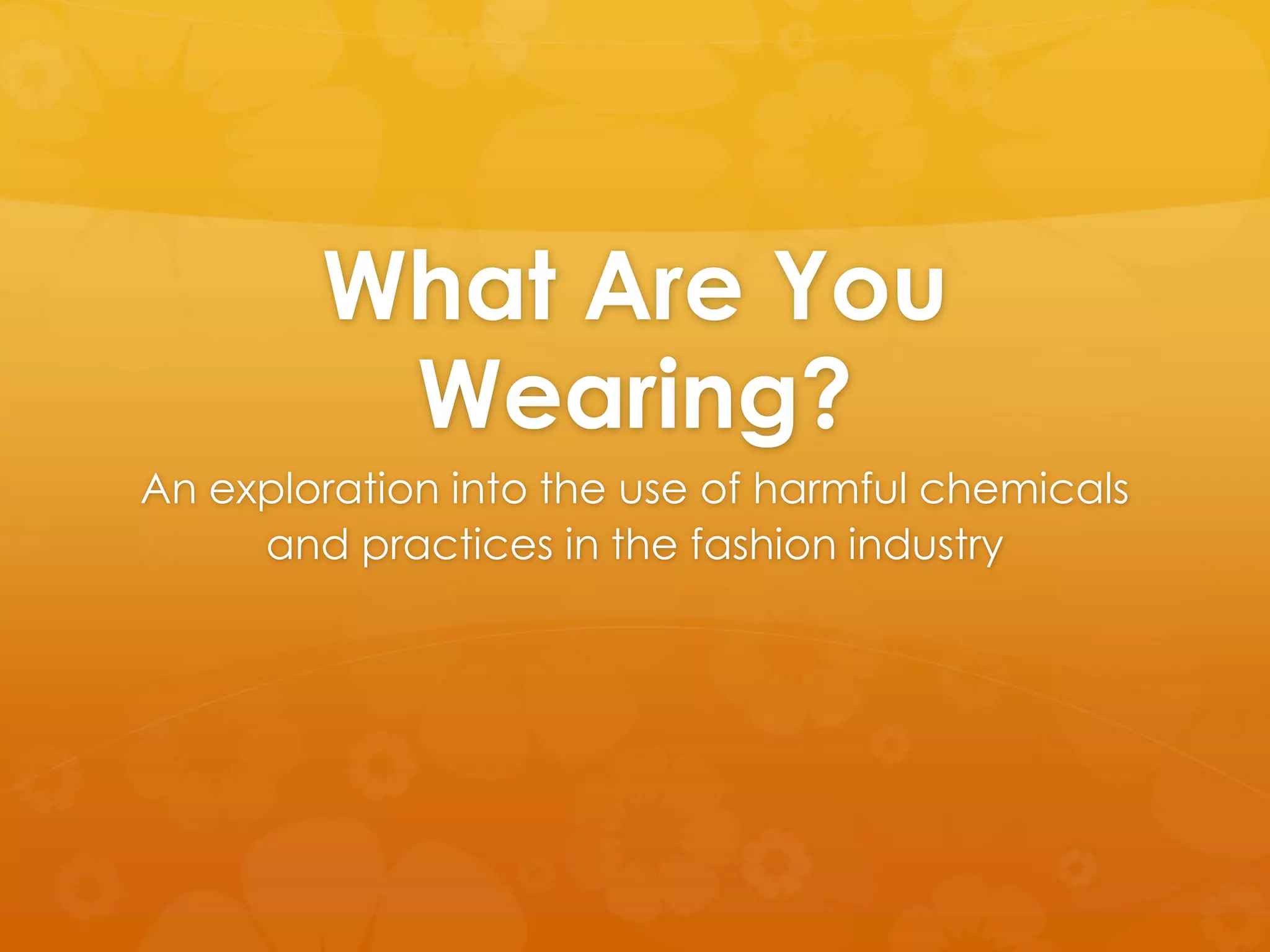 What Are You Wearing?

An exploration into the use of harmful chemicals and practices in the fashion industry